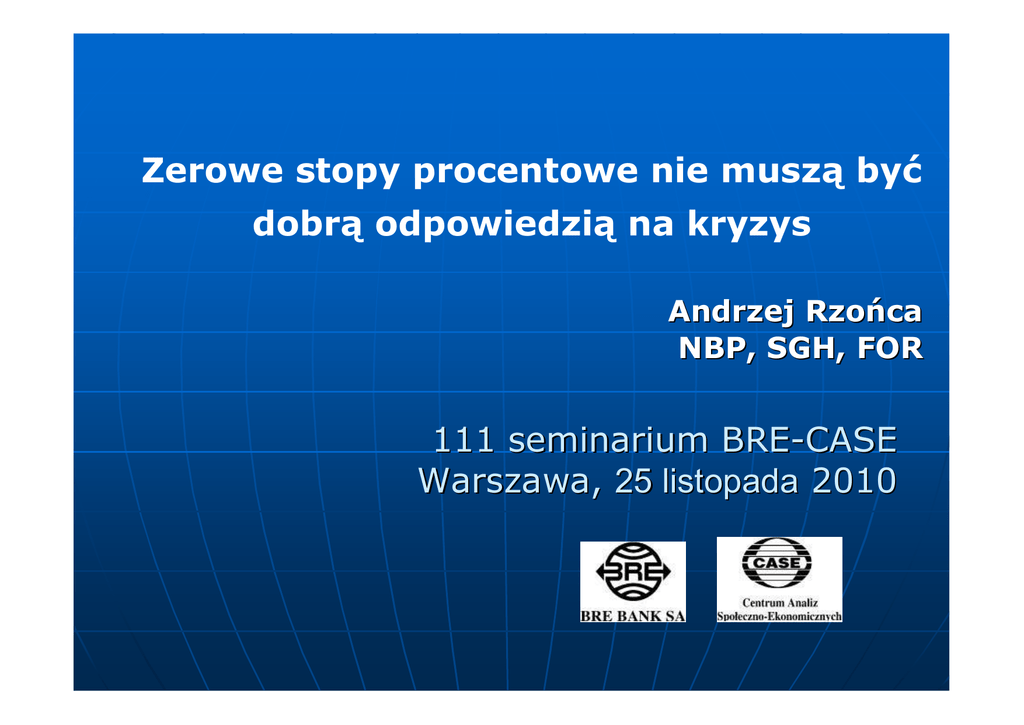 Zerowe stopy procentowe nie muszą być dobrą odpowiedzią na kryzys

Andrzej Rzońca
NBP, SGH, FOR

111 seminarium BRE-CASE
Warszawa, 25 listopada 2010

BRE

BRE BANK SA

CASE

Centrum Analiz Społeczno-Ekonomicznych